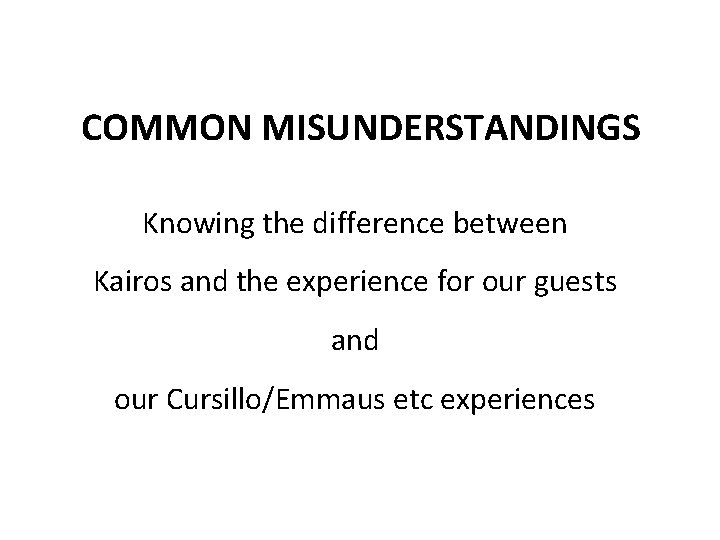 COMMON MISUNDERSTANDINGS

Knowing the difference between

Kairos and the experience for our guests

and

our Cursillo/Emmaus etc experiences